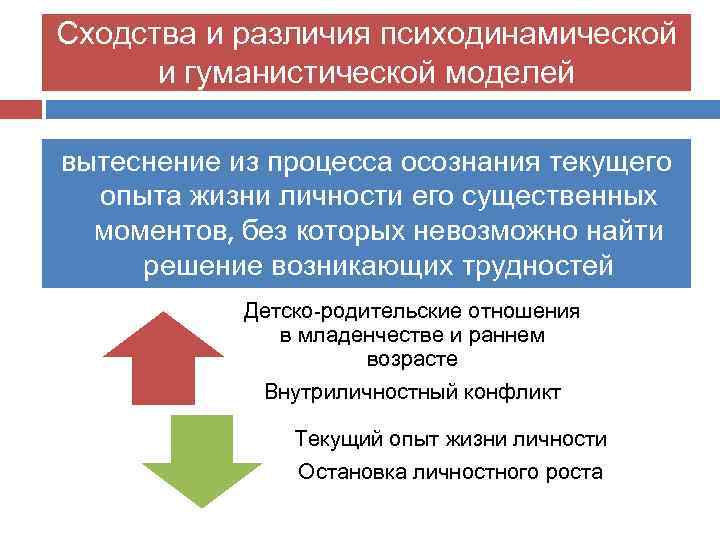 Сходства и различия психодинамической и гуманистической моделей

вытеснение из процесса осознания текущего опыта жизни личности его существенных моментов, без которых невозможно найти решение возникающих трудностей

Детско-родительские отношения в младенчестве и раннем возрасте

Внутриличностный конфликт

Текущий опыт жизни личности

Остановка личностного роста